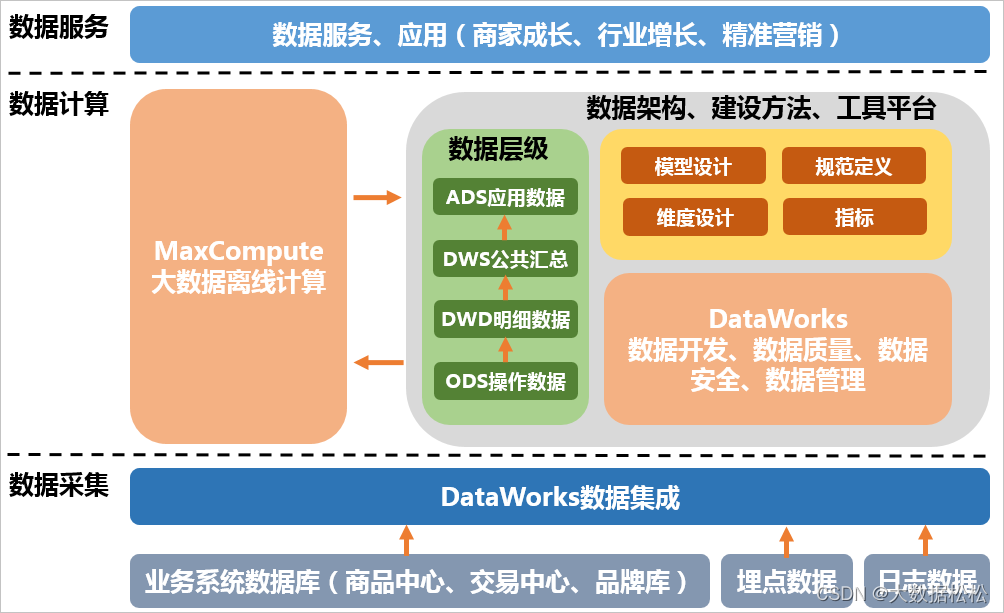 数据服务

数据服务、应用（商家成长、行业增长、精准营销）

数据计算

MaxCompute
大数据离线计算

数据架构、建设方法、工具平台

数据层级

ADS应用数据

DWS公共汇总

DWD明细数据

ODS操作数据

模型设计

规范定义

维度设计

指标

DataWorks
数据开发、数据质量、数据安全、数据管理

数据采集

DataWorks数据集成

业务系统数据库（商品中心、交易中心、品牌库）

埋点数据

日志数据

CSDN @大数据松松